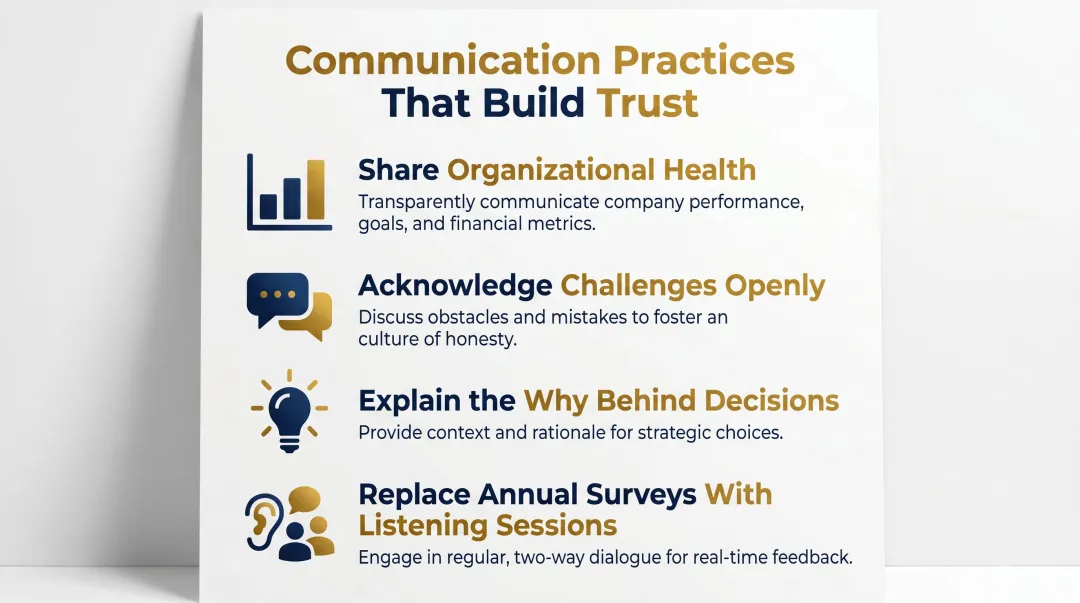 Communication Practices That Build Trust

Share Organizational Health
Transparently communicate company performance, goals, and financial metrics.

Acknowledge Challenges Openly
Discuss obstacles and mistakes to foster an culture of honesty.

Explain the Why Behind Decisions
Provide context and rationale for strategic choices.

Replace Annual Surveys With Listening Sessions
Engage in regular, two-way dialogue for real-time feedback.